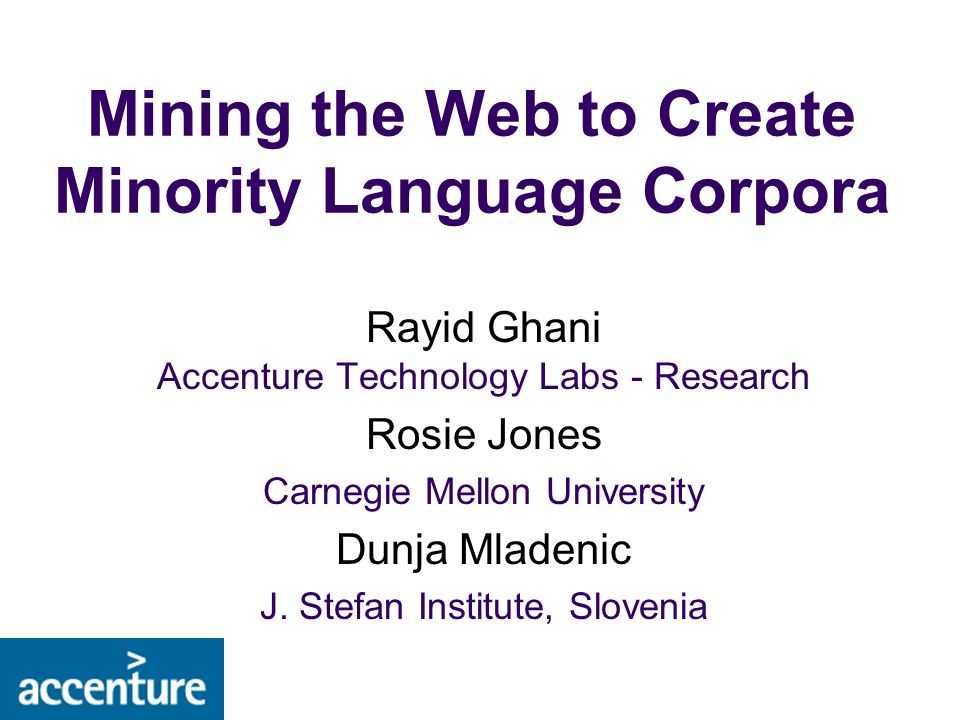 Mining the Web to Create Minority Language Corpora

Rayid Ghani
Accenture Technology Labs - Research
Rosie Jones
Carnegie Mellon University
Dunja Mladenic
J. Stefan Institute, Slovenia

accenture